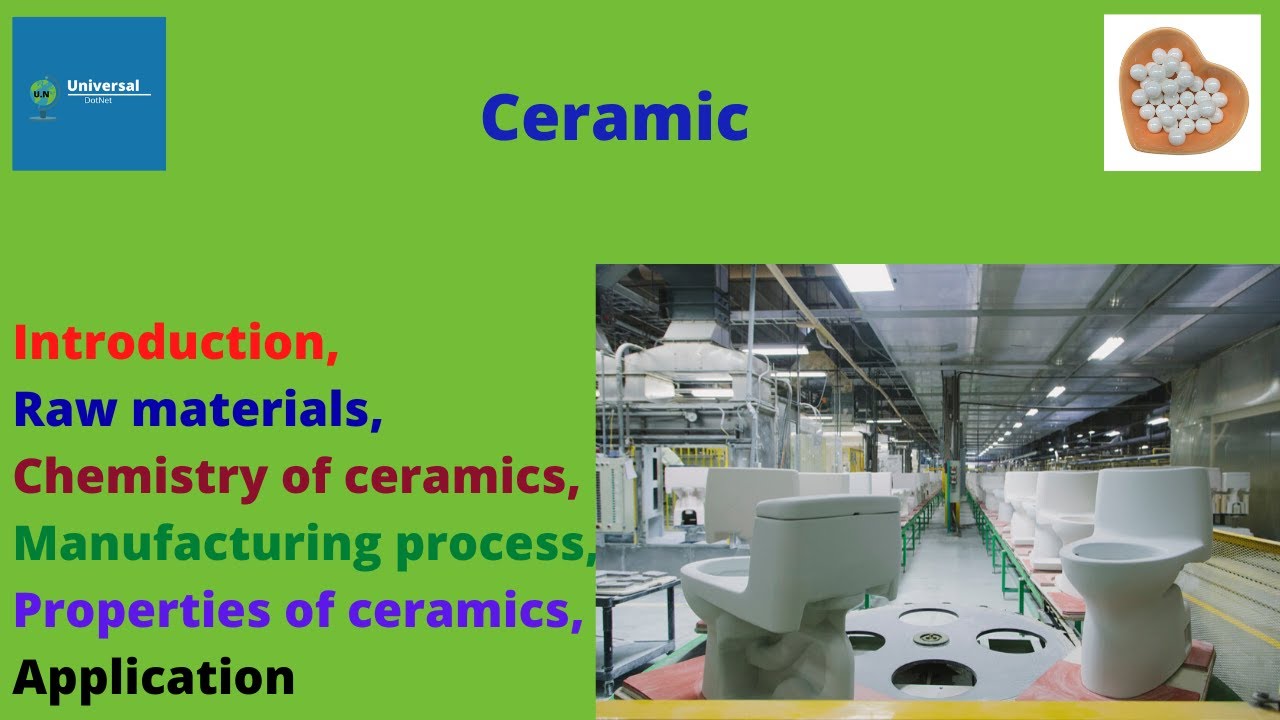 U.N Universal DotNet

Ceramic

Introduction,
Raw materials,
Chemistry of ceramics,
Manufacturing process,
Properties of ceramics,
Application